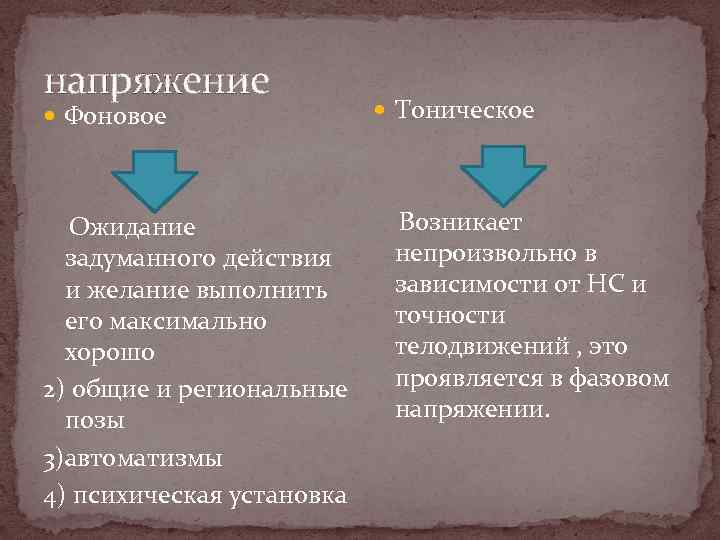 напряжение

Фоновое

Ожидание задуманного действия и желание выполнить его максимально хорошо

2) общие и региональные позы

3)автоматизмы

4) психическая установка

Тоническое

Возникает непроизвольно в зависимости от НС и точности телодвижений , это проявляется в фазовом напряжении.